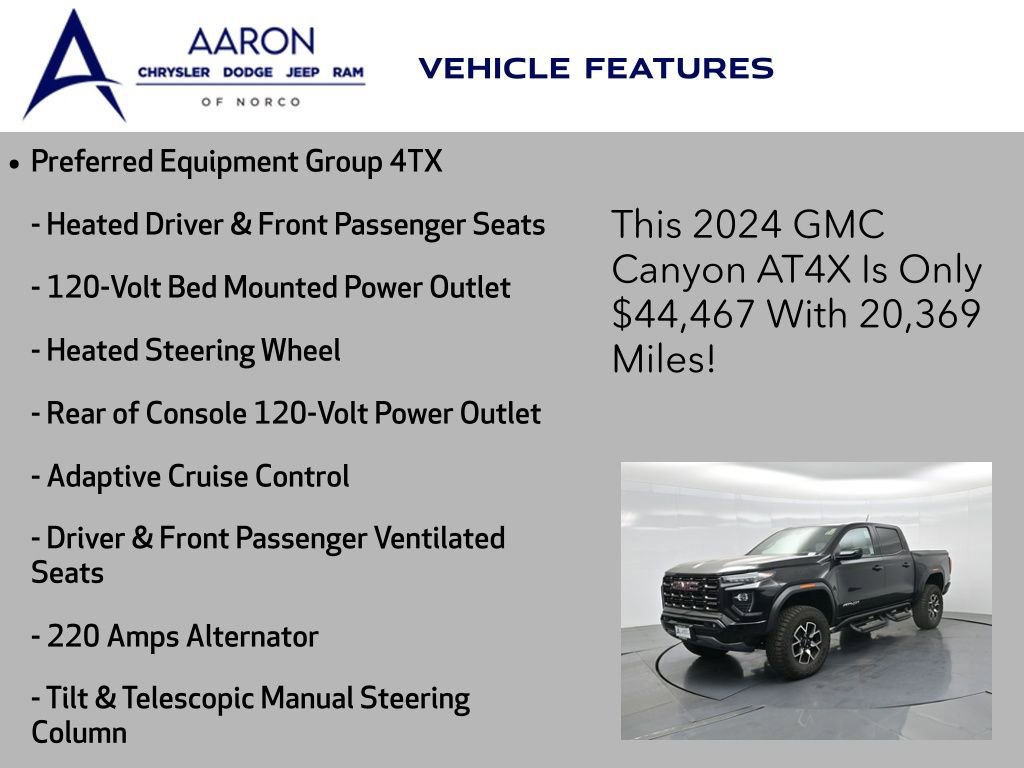 AARON
CHRYSLER DODGE JEEP RAM
OF NORCO

VEHICLE FEATURES

• Preferred Equipment Group 4TX

- Heated Driver & Front Passenger Seats

- 120-Volt Bed Mounted Power Outlet

- Heated Steering Wheel

- Rear of Console 120-Volt Power Outlet

- Adaptive Cruise Control

- Driver & Front Passenger Ventilated Seats

- 220 Amps Alternator

- Tilt & Telescopic Manual Steering Column

This 2024 GMC Canyon AT4X Is Only $44,467 With 20,369 Miles!